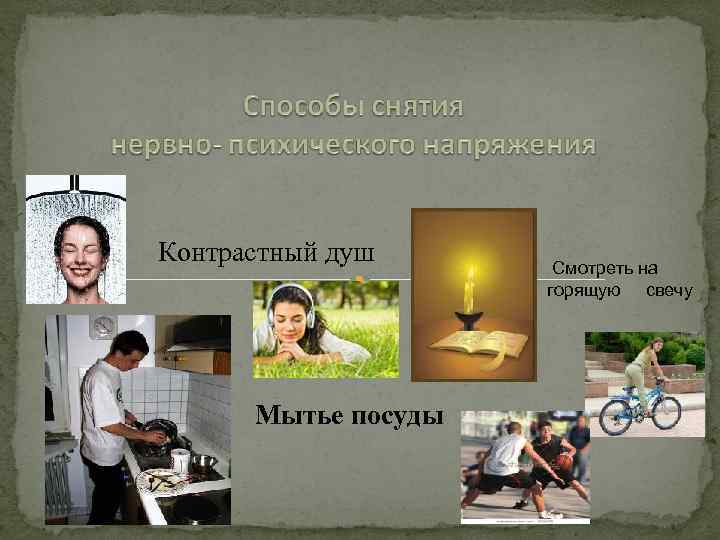 Способы снятия нервно- психического напряжения

Контрастный душ

Смотреть на горящую свечу

Мытье посуды